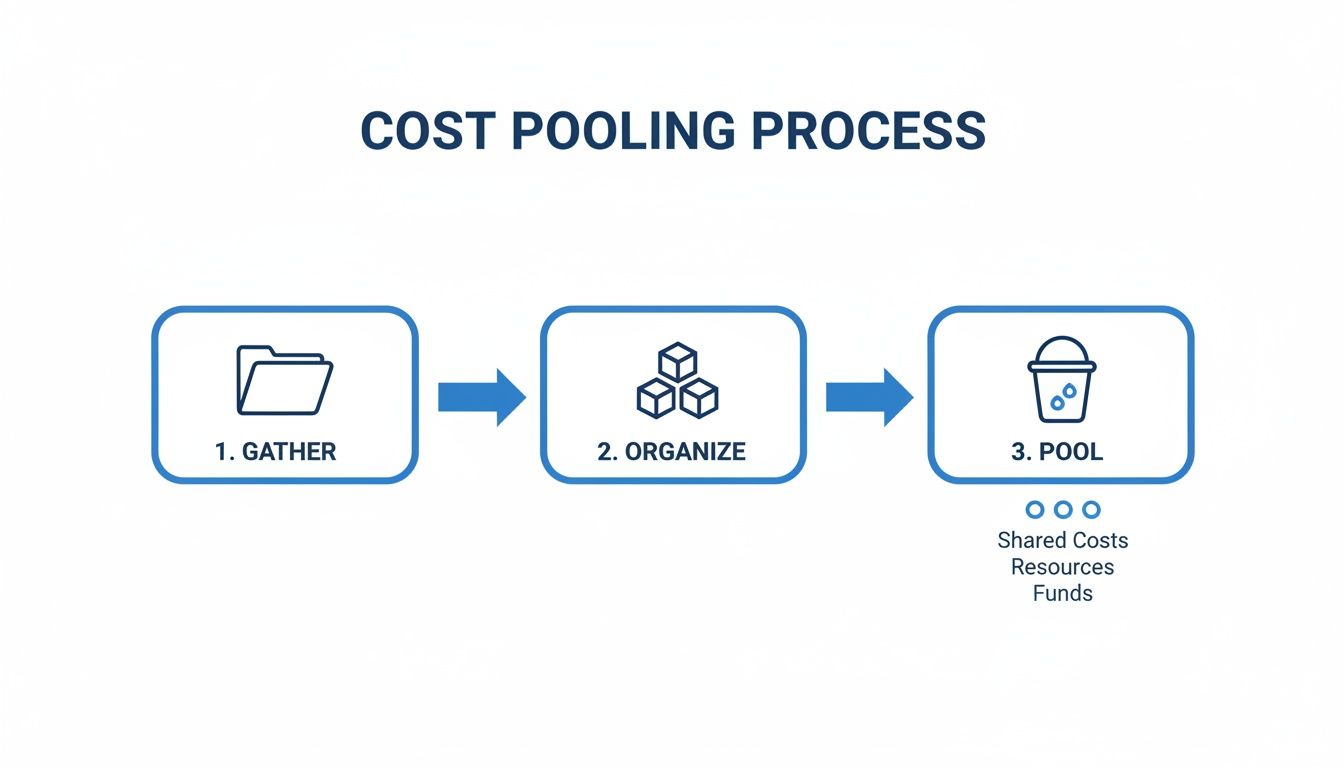 COST POOLING PROCESS

1. GATHER

2. ORGANIZE

3. POOL

Shared Costs
Resources
Funds